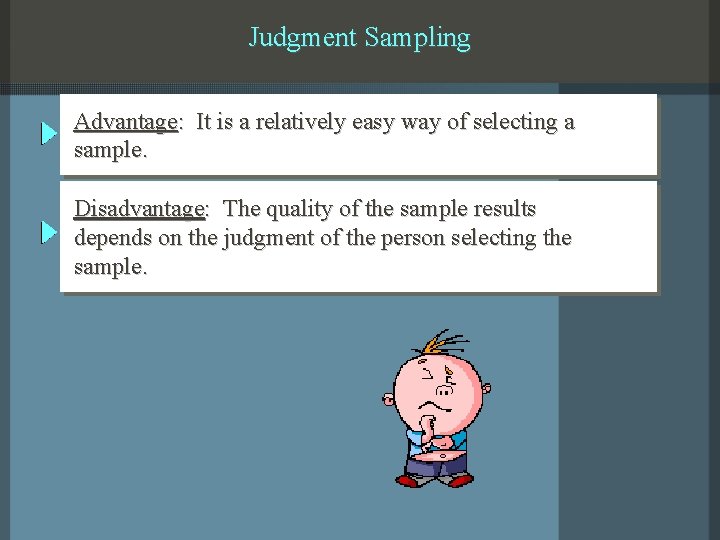 Judgment Sampling

Advantage: It is a relatively easy way of selecting a sample.

Disadvantage: The quality of the sample results depends on the judgment of the person selecting the sample.